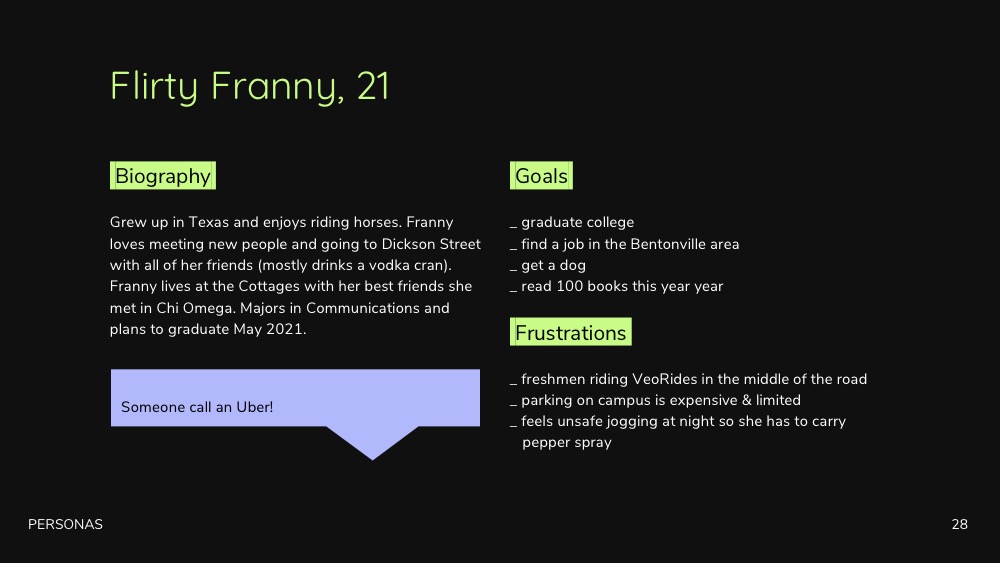 Flirty Franny, 21

Biography

Grew up in Texas and enjoys riding horses. Franny loves meeting new people and going to Dickson Street with all of her friends (mostly drinks a vodka cran). Franny lives at the Cottages with her best friends she met in Chi Omega. Majors in Communications and plans to graduate May 2021.

Someone call an Uber!

Goals

_ graduate college
_ find a job in the Bentonville area
_ get a dog
_ read 100 books this year year

Frustrations

_ freshmen riding VeoRides in the middle of the road
_ parking on campus is expensive & limited
_ feels unsafe jogging at night so she has to carry pepper spray

PERSONAS

28